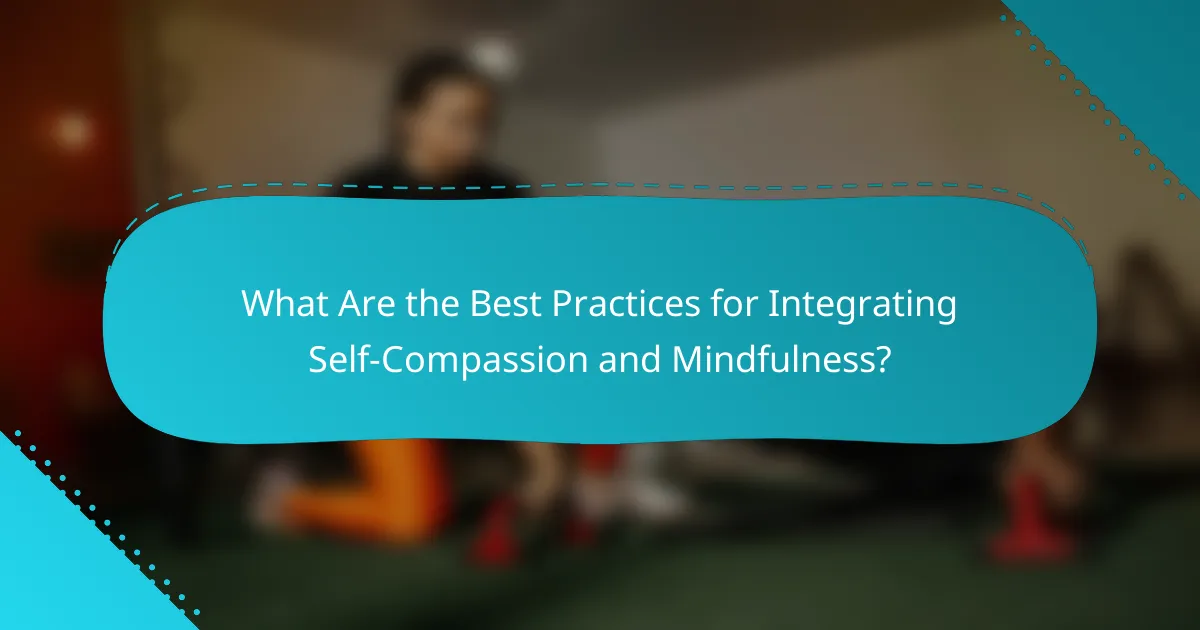 What Are the Best Practices for Integrating Self-Compassion and Mindfulness?